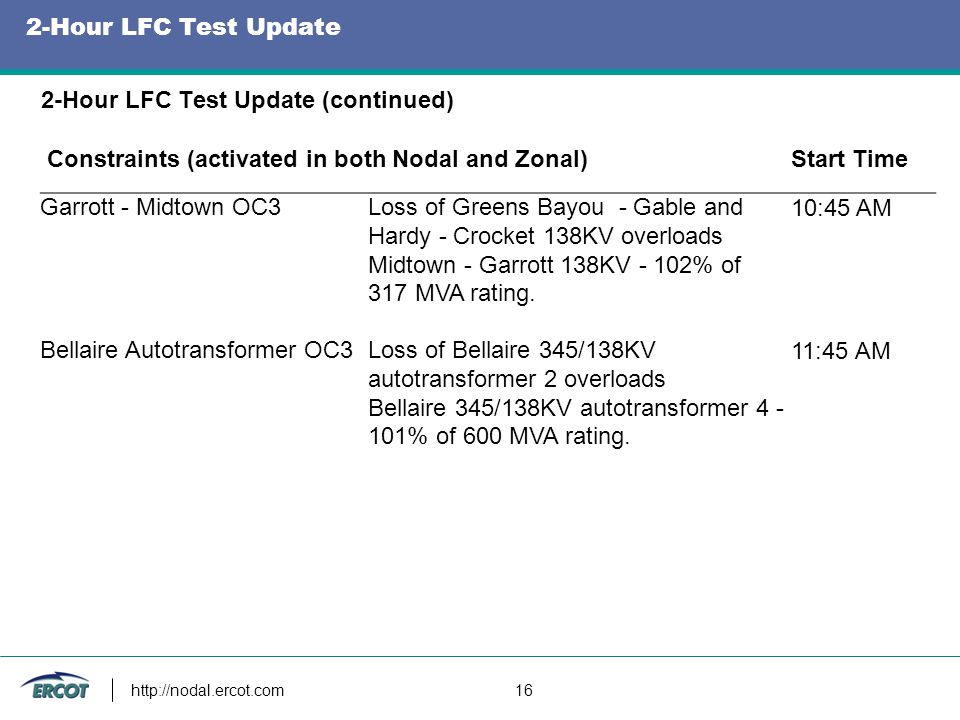 2-Hour LFC Test Update

2-Hour LFC Test Update (continued)

| Constraints (activated in both Nodal and Zonal) | | Start Time |
|---|---|---|
| Garrott - Midtown OC3 | Loss of Greens Bayou - Gable and Hardy - Crocket 138KV overloads Midtown - Garrott 138KV - 102% of 317 MVA rating. | 10:45 AM |
| Bellaire Autotransformer OC3 | Loss of Bellaire 345/138KV autotransformer 2 overloads Bellaire 345/138KV autotransformer 4 - 101% of 600 MVA rating. | 11:45 AM |

ERCOT

http://nodal.ercot.com

16